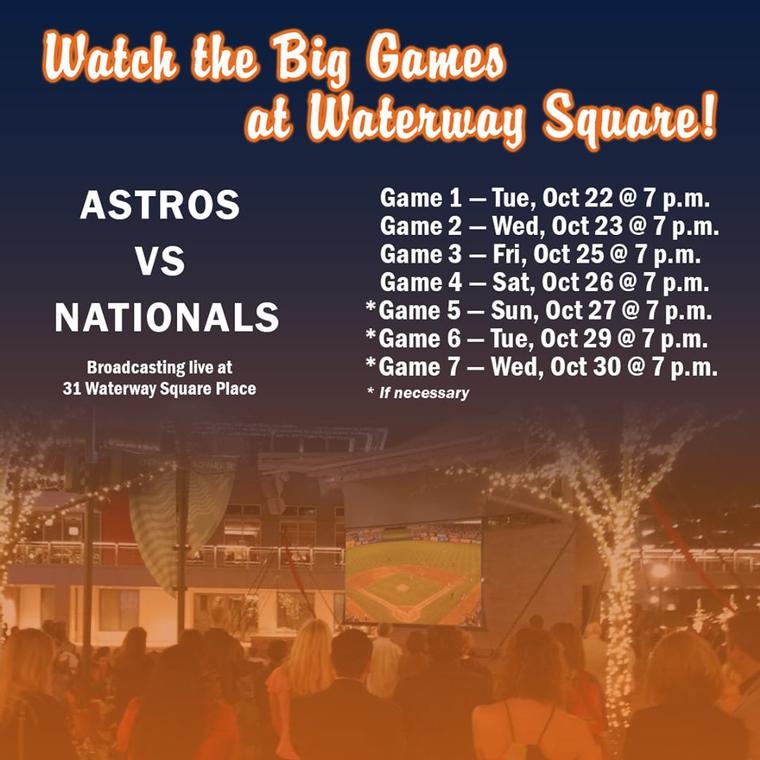 Watch the Big Games at Waterway Square!

ASTROS
VS
NATIONALS

Broadcasting live at
31 Waterway Square Place

Game 1 — Tue, Oct 22 @ 7 p.m.
Game 2 — Wed, Oct 23 @ 7 p.m.
Game 3 — Fri, Oct 25 @ 7 p.m.
Game 4 — Sat, Oct 26 @ 7 p.m.
*Game 5 — Sun, Oct 27 @ 7 p.m.
*Game 6 — Tue, Oct 29 @ 7 p.m.
*Game 7 — Wed, Oct 30 @ 7 p.m.
* If necessary